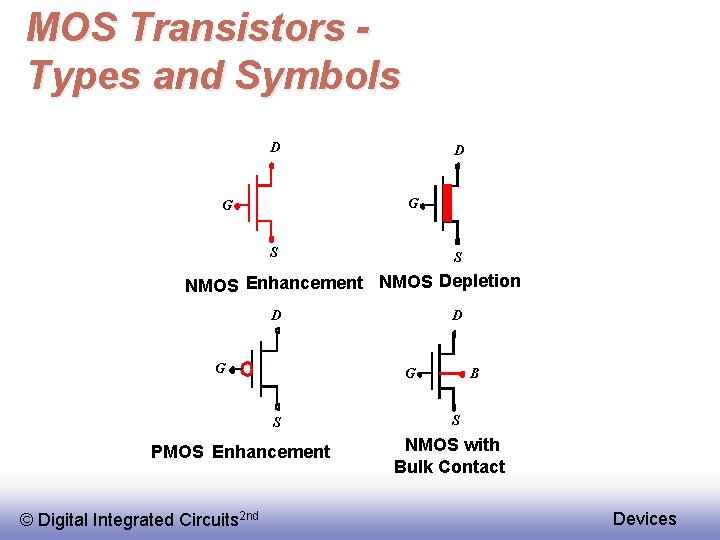 MOS Transistors - Types and Symbols

D
G
S
NMOS Enhancement

D
G
S
NMOS Depletion

D
G
S
PMOS Enhancement

D
G
B
S
NMOS with Bulk Contact

© Digital Integrated Circuits$^{2nd}$

Devices